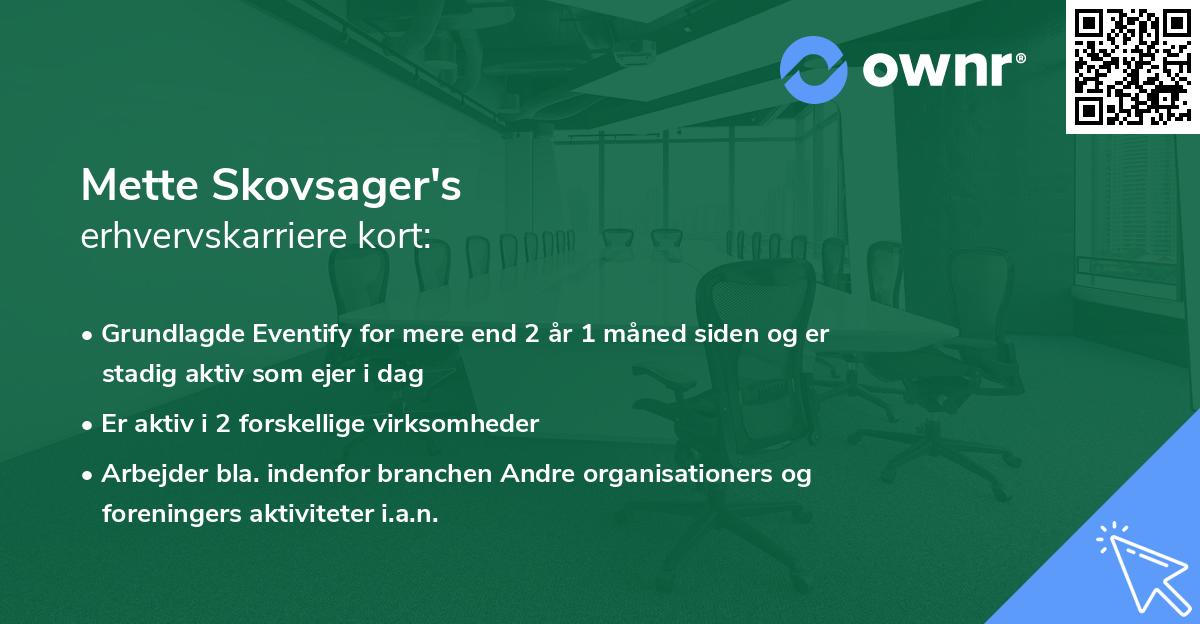 ownr®

Mette Skovsager's
erhvervskarriere kort:

• Grundlagde Eventify for mere end 2 år 1 måned siden og er stadig aktiv som ejer i dag

• Er aktiv i 2 forskellige virksomheder

• Arbejder bla. indenfor branchen Andre organisationers og foreningers aktiviteter i.a.n.